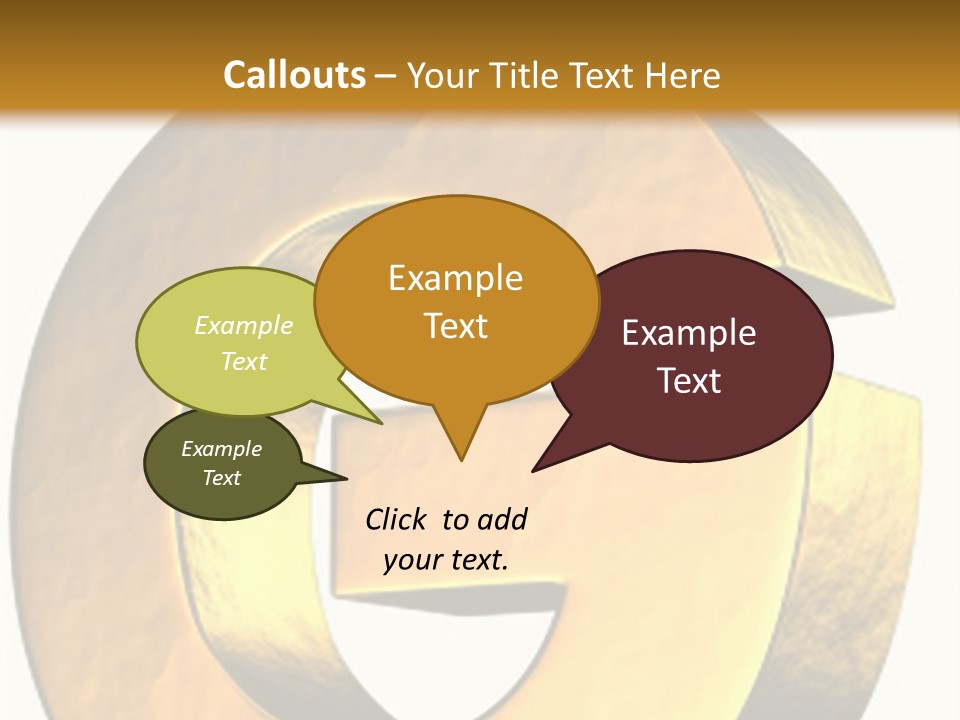 Callouts – Your Title Text Here

Example Text

Example Text

Example Text

Example Text

Click to add your text.